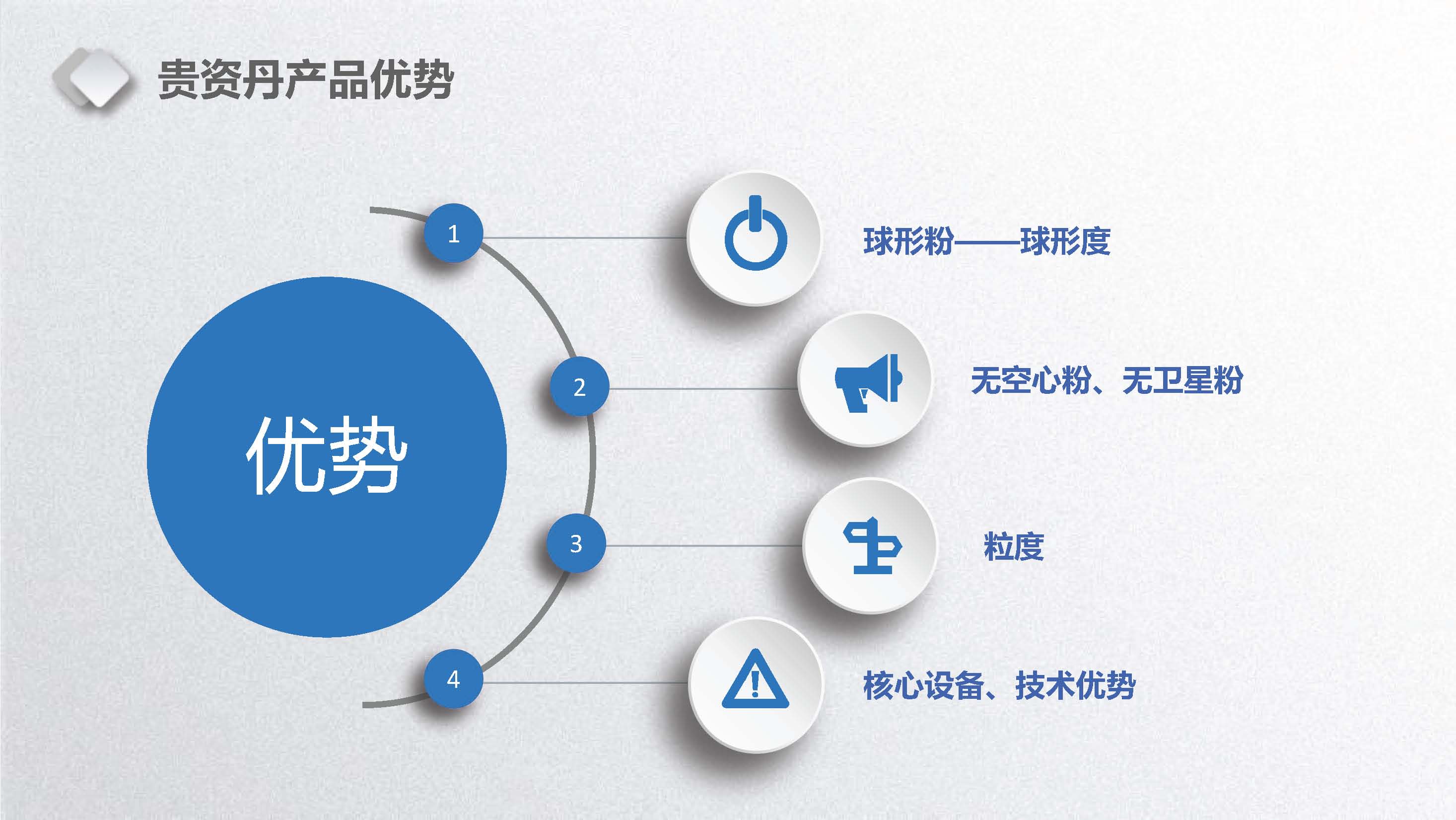 贵资丹产品优势

优势

1

球形粉——球形度

2

无空心粉、无卫星粉

3

粒度

4

核心设备、技术优势